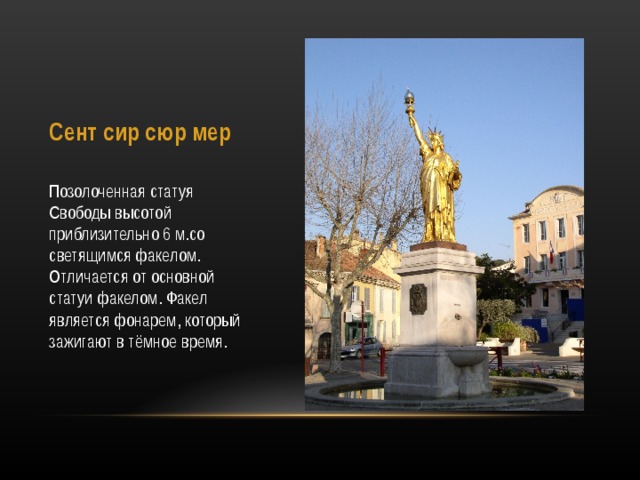 Сент сир сюр мер

Позолоченная статуя Свободы высотой приблизительно 6 м.со светящимся факелом. Отличается от основной статуи факелом. Факел является фонарем, который зажигают в тёмное время.